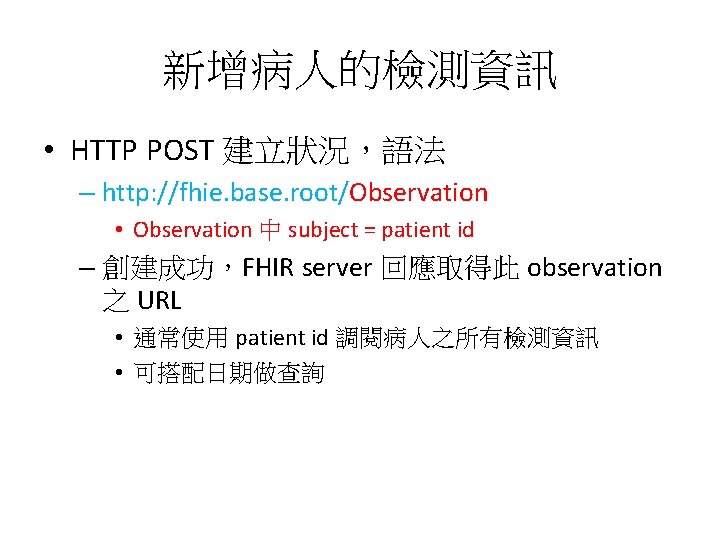 新增病人的檢測資訊

• HTTP POST 建立狀況，語法

– http://fhie.base.root/Observation

• Observation 中 subject = patient id

– 創建成功，FHIR server 回應取得此 observation 之 URL

• 通常使用 patient id 調閱病人之所有檢測資訊

• 可搭配日期做查詢